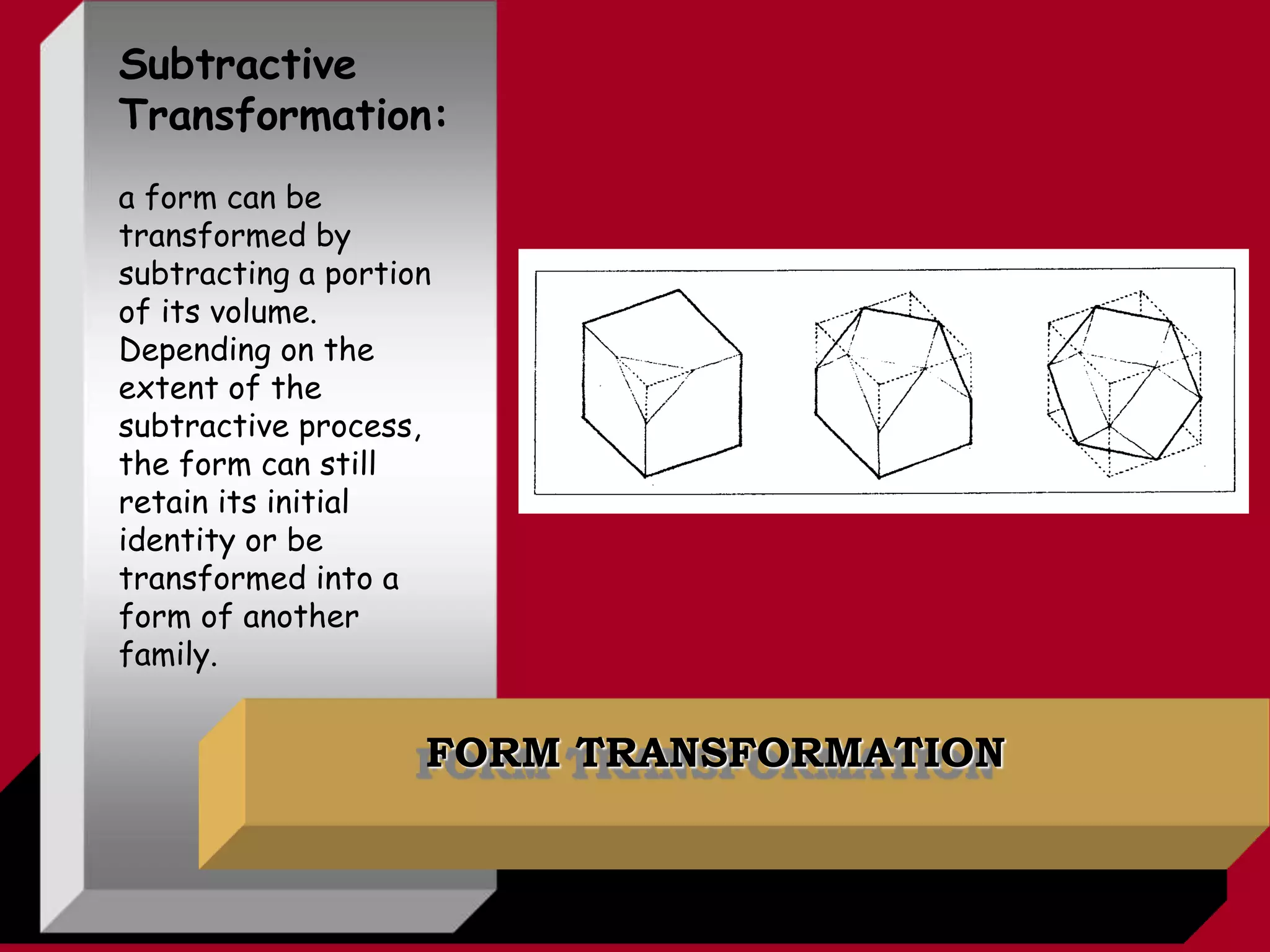 Subtractive Transformation:

a form can be transformed by subtracting a portion of its volume. Depending on the extent of the subtractive process, the form can still retain its initial identity or be transformed into a form of another family.

FORM TRANSFORMATION